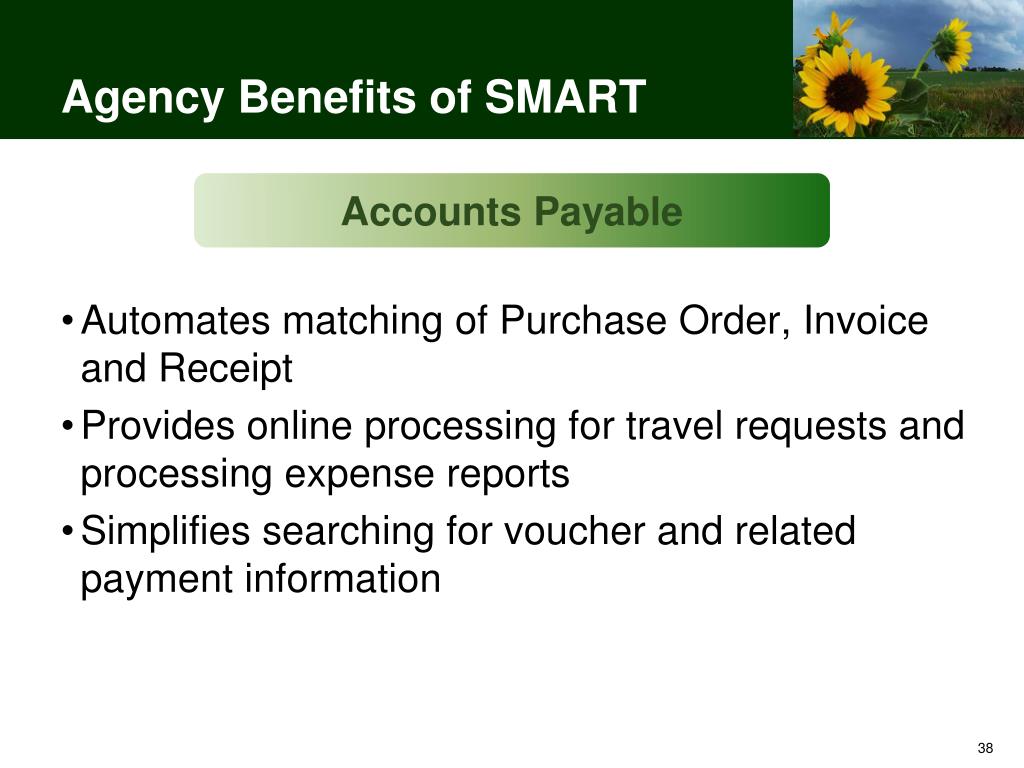 Agency Benefits of SMART

Accounts Payable

• Automates matching of Purchase Order, Invoice and Receipt
• Provides online processing for travel requests and processing expense reports
• Simplifies searching for voucher and related payment information

38